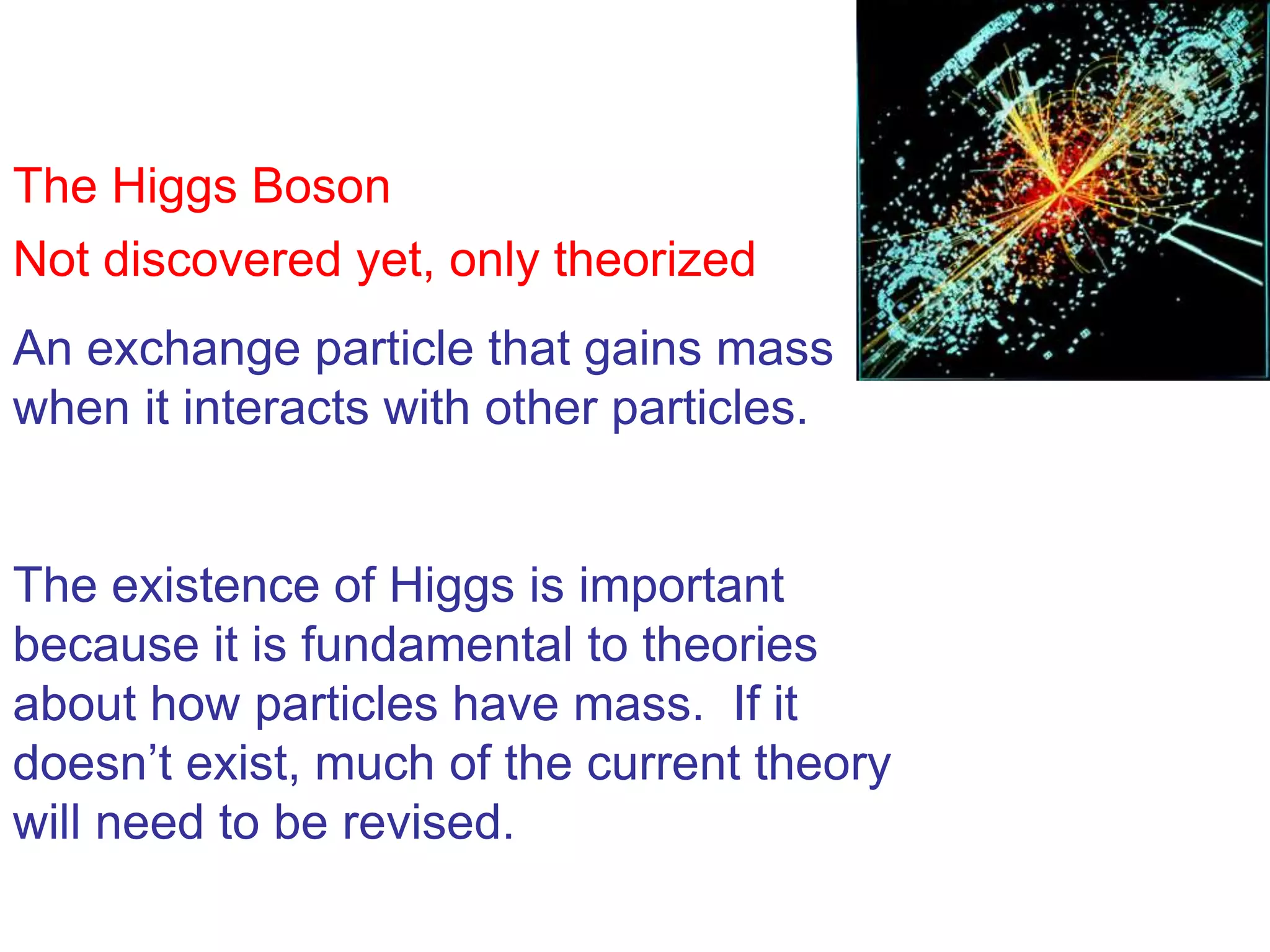 The Higgs Boson

Not discovered yet, only theorized

An exchange particle that gains mass when it interacts with other particles.

The existence of Higgs is important because it is fundamental to theories about how particles have mass. If it doesn’t exist, much of the current theory will need to be revised.